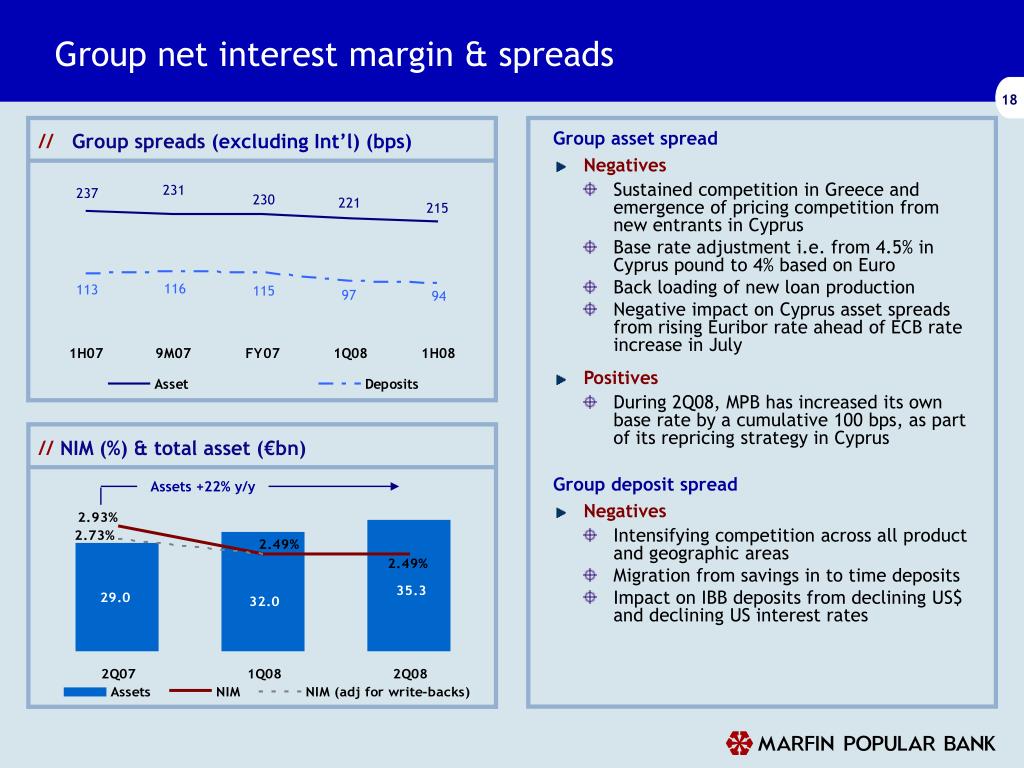 Group net interest margin & spreads

18

// Group spreads (excluding Int'l) (bps)

237 231 230 221 215

113 116 115 97 94

1H07 9M07 FY07 1Q08 1H08

Asset Deposits

// NIM (%) & total asset (€bn)

Assets +22% y/y

2.93%
2.73%
2.49%
2.49%

29.0 32.0 35.3

2Q07 1Q08 2Q08

Assets NIM NIM (adj for write-backs)

Group asset spread

Negatives

Sustained competition in Greece and emergence of pricing competition from new entrants in Cyprus

Base rate adjustment i.e. from 4.5% in Cyprus pound to 4% based on Euro

Back loading of new loan production

Negative impact on Cyprus asset spreads from rising Euribor rate ahead of ECB rate increase in July

Positives

During 2Q08, MPB has increased its own base rate by a cumulative 100 bps, as part of its repricing strategy in Cyprus

Group deposit spread

Negatives

Intensifying competition across all product and geographic areas

Migration from savings in to time deposits

Impact on IBB deposits from declining US$ and declining US interest rates

MARFIN POPULAR BANK